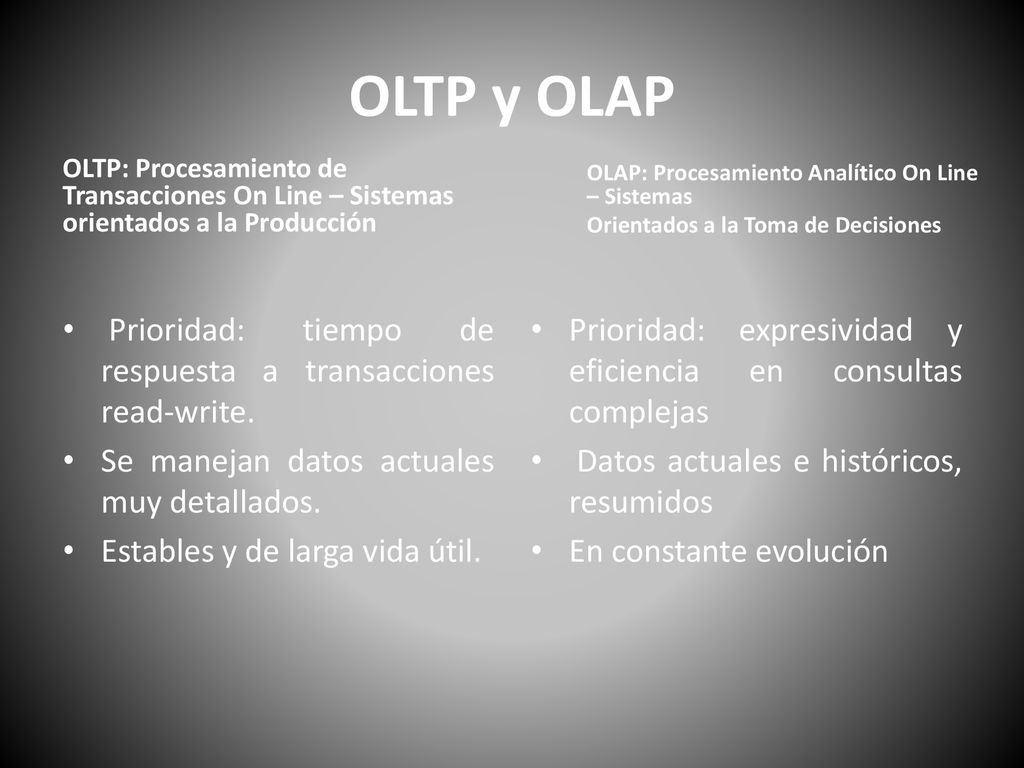 OLTP y OLAP

OLTP: Procesamiento de Transacciones On Line – Sistemas orientados a la Producción

• Prioridad: tiempo de respuesta a transacciones read-write.
• Se manejan datos actuales muy detallados.
• Estables y de larga vida útil.

OLAP: Procesamiento Analítico On Line – Sistemas
Orientados a la Toma de Decisiones

• Prioridad: expresividad y eficiencia en consultas complejas
• Datos actuales e históricos, resumidos
• En constante evolución